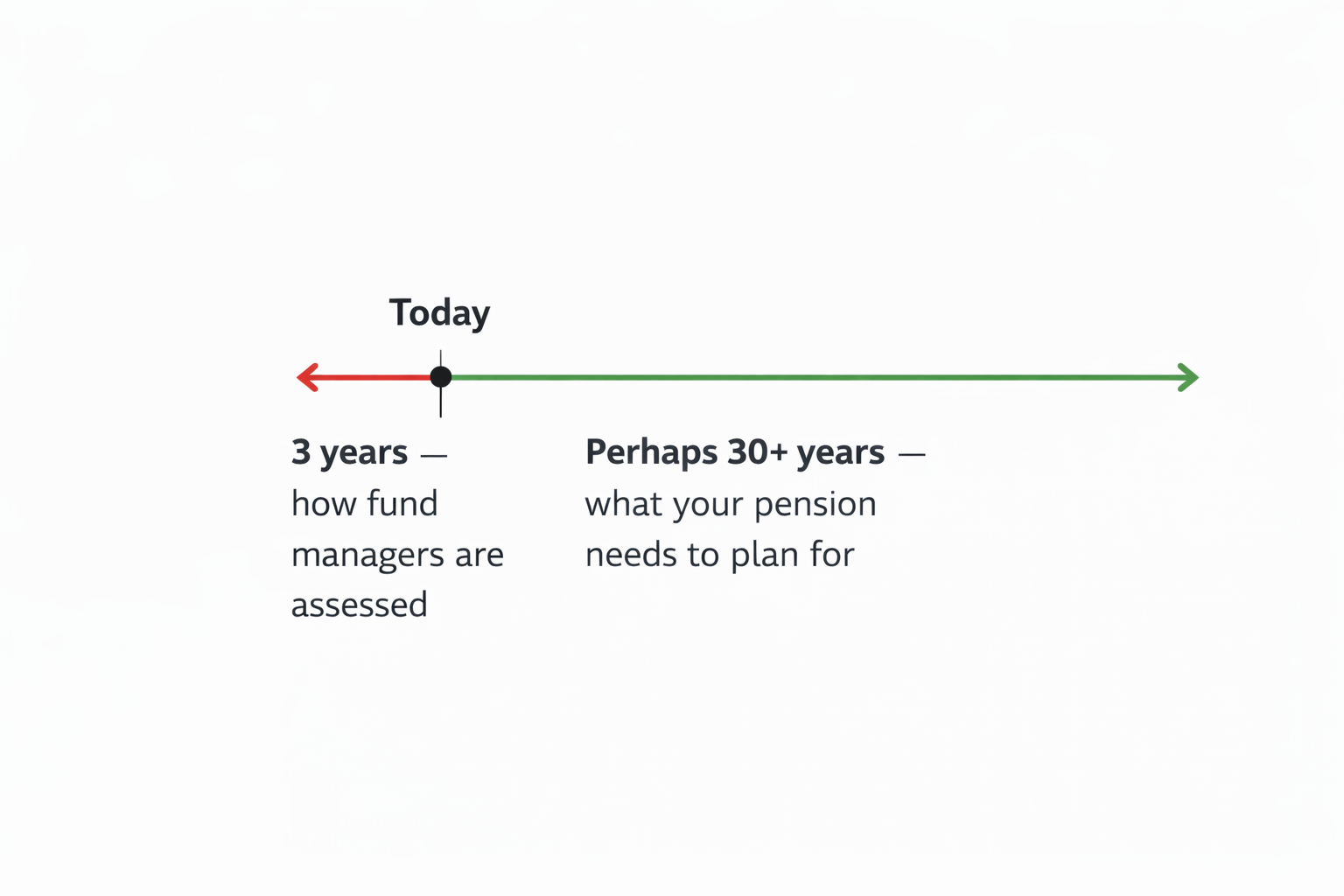 Today

3 years — how fund managers are assessed

Perhaps 30+ years — what your pension needs to plan for